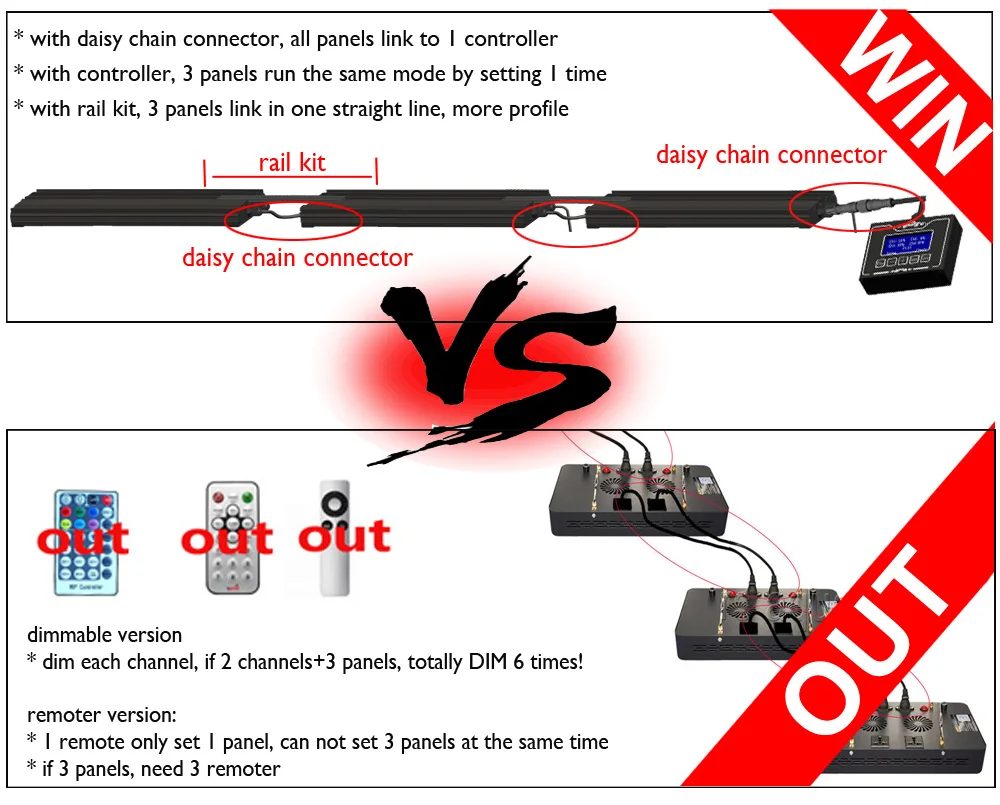 * with daisy chain connector, all panels link to 1 controller
* with controller, 3 panels run the same mode by setting 1 time
* with rail kit, 3 panels link in one straight line, more profile

WIN

rail kit

daisy chain connector

daisy chain connector

VS

out out out

OUT

dimmable version
* dim each channel, if 2 channels+3 panels, totally DIM 6 times!

remoter version:
* 1 remote only set 1 panel, can not set 3 panels at the same time
* if 3 panels, need 3 remoter